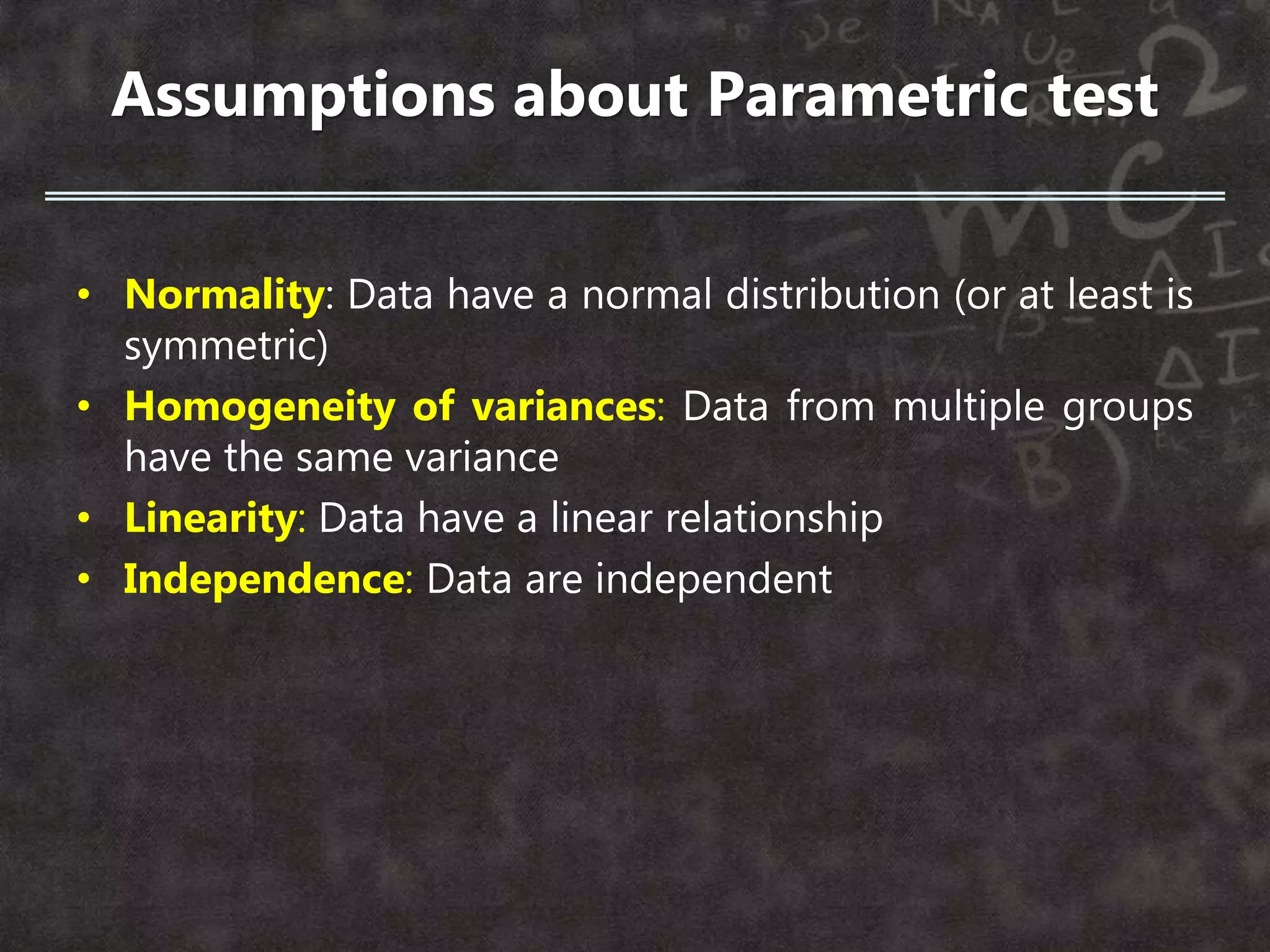 Assumptions about Parametric test

• Normality: Data have a normal distribution (or at least is symmetric)
• Homogeneity of variances: Data from multiple groups have the same variance
• Linearity: Data have a linear relationship
• Independence: Data are independent